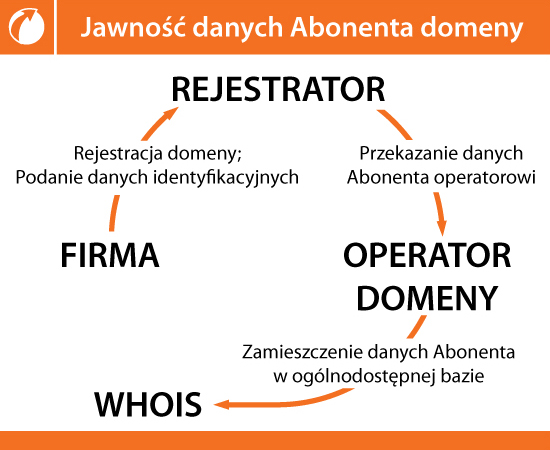 Jawność danych Abonenta domeny

REJESTRATOR

Rejestracja domeny;
Podanie danych identyfikacyjnych

Przekazanie danych
Abonenta operatorowi

FIRMA

OPERATOR
DOMENY

Zamieszczenie danych Abonenta
w ogólnodostępnej bazie

WHOIS